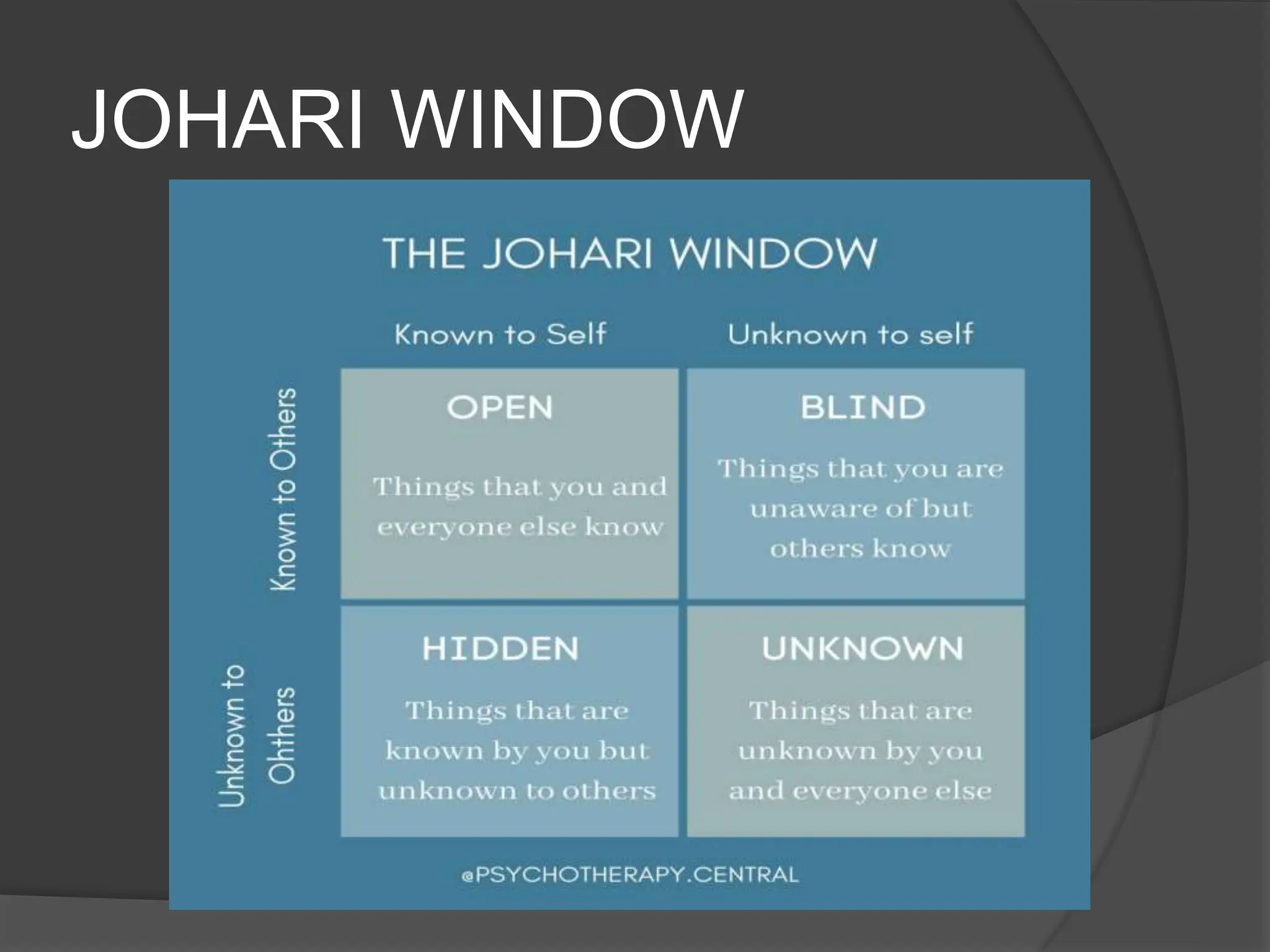 JOHARI WINDOW

THE JOHARI WINDOW

| | Known to Self | Unknown to self |
|---|---|---|
| Known to Others | OPEN Things that you and everyone else know | BLIND Things that you are unaware of but others know |
| Unknown to Ohthers | HIDDEN Things that are known by you but unknown to others | UNKNOWN Things that are unknown by you and everyone else |

@PSYCHOTHERAPY.CENTRAL